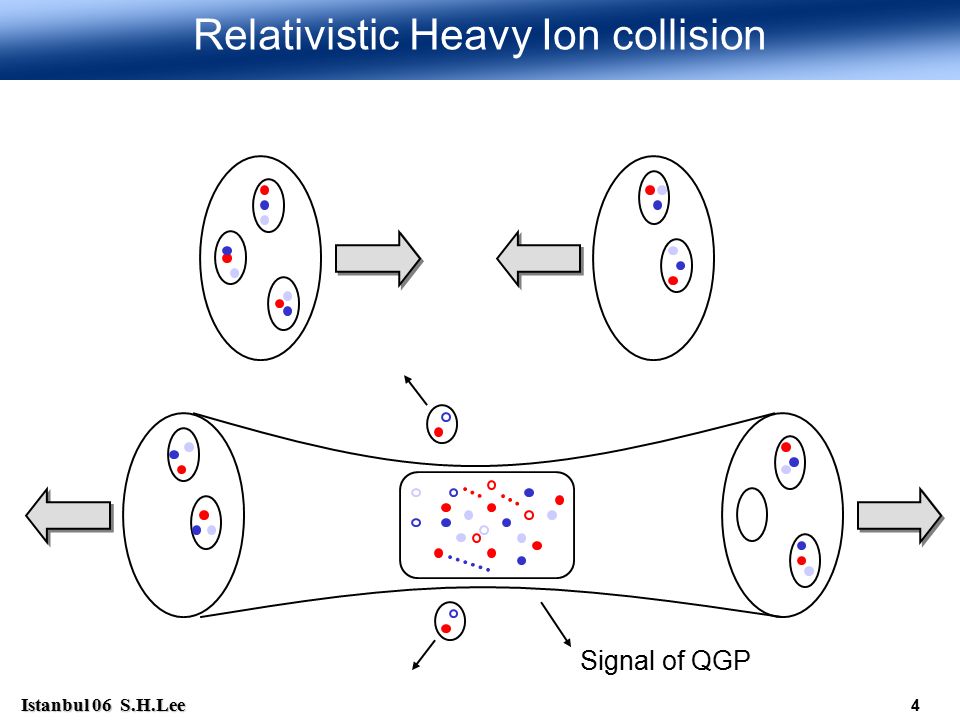 Relativistic Heavy Ion collision

Signal of QGP

Istanbul 06 S.H.Lee

4